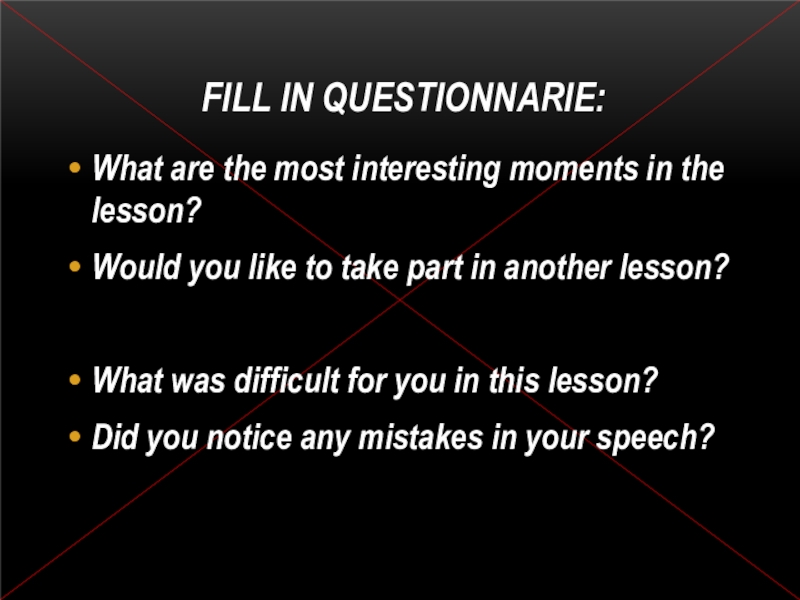 FILL IN QUESTIONNARIE:

• What are the most interesting moments in the lesson?

• Would you like to take part in another lesson?

• What was difficult for you in this lesson?

• Did you notice any mistakes in your speech?